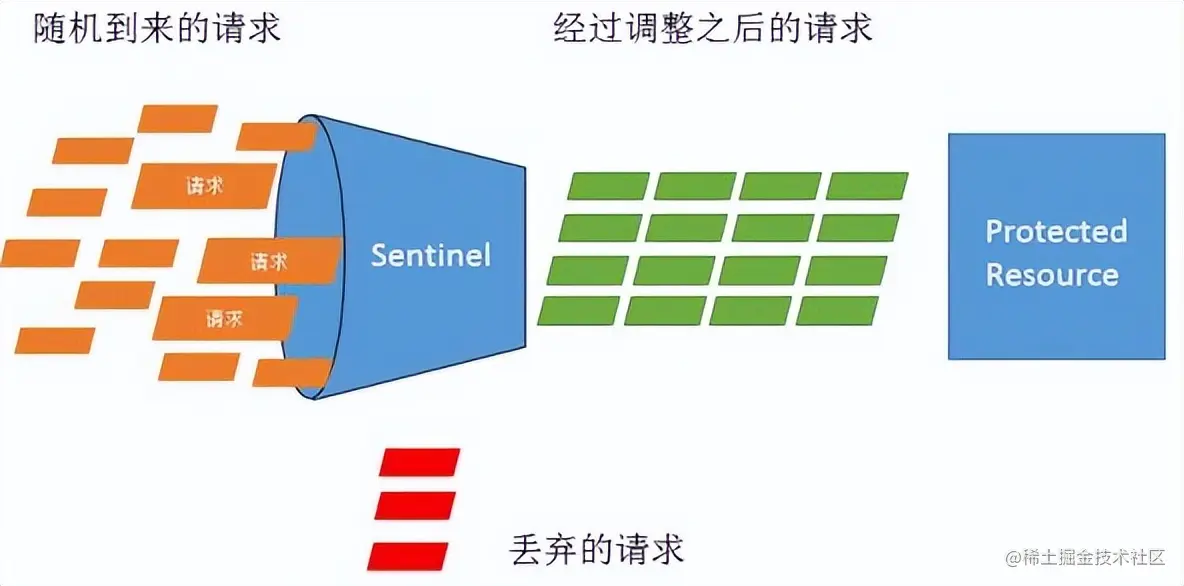 随机到来的请求

经过调整之后的请求

请求

请求

请求

Sentinel

Protected Resource

丢弃的请求

@稀土掘金技术社区